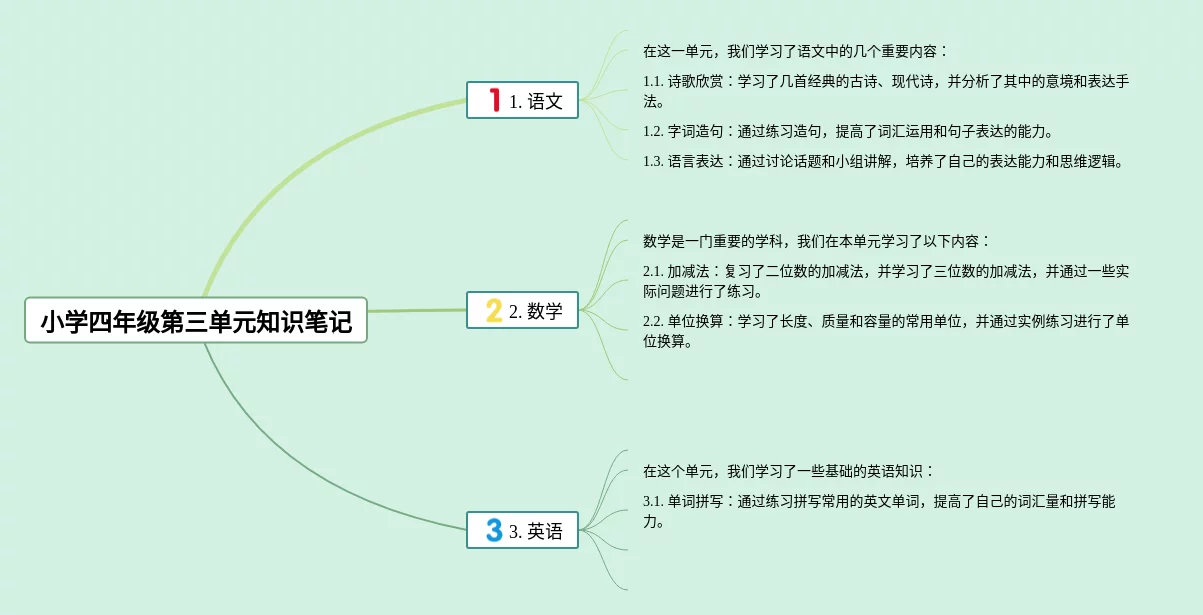 小学四年级第三单元知识笔记

1 1. 语文

在这一单元，我们学习了语文中的几个重要内容：

1.1. 诗歌欣赏：学习了几首经典的古诗、现代诗，并分析了其中的意境和表达手法。

1.2. 字词造句：通过练习造句，提高了词汇运用和句子表达的能力。

1.3. 语言表达：通过讨论话题和小组讲解，培养了自己的表达能力和思维逻辑。

2 2. 数学

数学是一门重要的学科，我们在本单元学习了以下内容：

2.1. 加减法：复习了二位数的加减法，并学习了三位数的加减法，并通过一些实际问题进行了练习。

2.2. 单位换算：学习了长度、质量和容量的常用单位，并通过实例练习进行了单位换算。

3 3. 英语

在这个单元，我们学习了一些基础的英语知识：

3.1. 单词拼写：通过练习拼写常用的英文单词，提高了自己的词汇量和拼写能力。